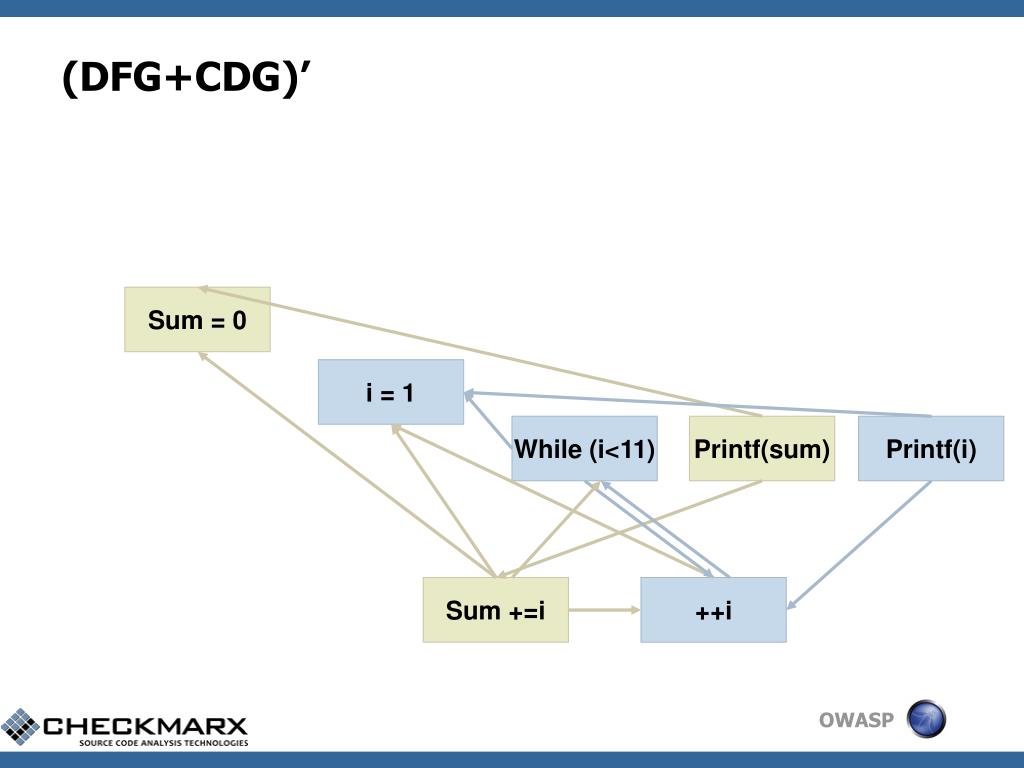 (DFG+CDG)’

Sum = 0

i = 1

While (i<11)

Printf(sum)

Printf(i)

Sum +=i

++i

CHECKMARX
SOURCE CODE ANALYSIS TECHNOLOGIES

OWASP